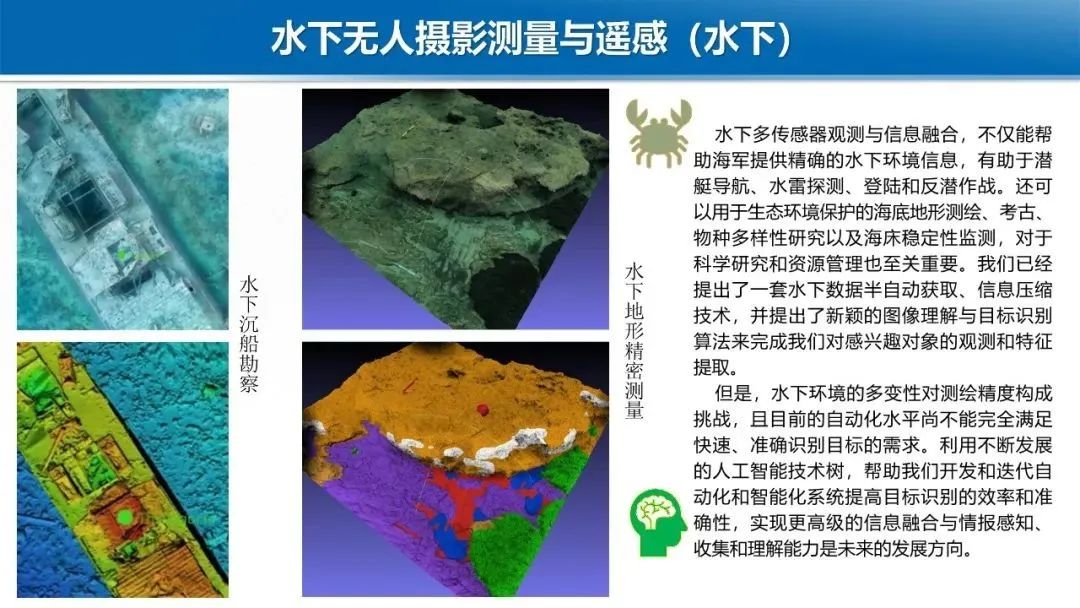 水下无人摄影测量与遥感（水下）

水下沉船勘察

水下地形精密测量

水下多传感器观测与信息融合，不仅能帮助海军提供精确的水下环境信息，有助于潜艇导航、水雷探测、登陆和反潜作战。还可以用于生态环境保护的海底地形测绘、考古、物种多样性研究以及海床稳定性监测，对于科学研究和资源管理也至关重要。我们已经提出了一套水下数据半自动获取、信息压缩技术，并提出了新颖的图像理解与目标识别算法来完成我们对感兴趣对象的观测和特征提取。

但是，水下环境的多变性对测绘精度构成挑战，且目前的自动化水平尚不能完全满足快速、准确识别目标的需求。利用不断发展的人工智能技术树，帮助我们开发和迭代自动化和智能化系统提高目标识别的效率和准确性，实现更高级的信息融合与情报感知、收集和理解能力是未来的发展方向。